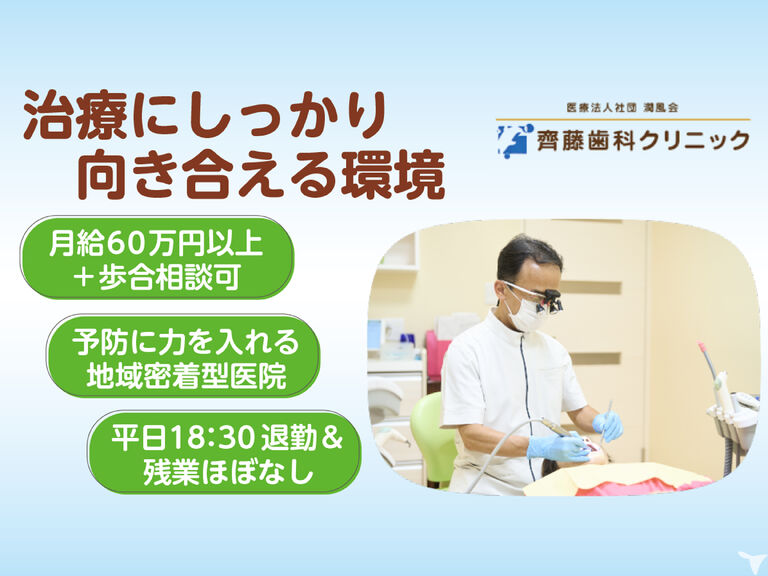 治療にしっかり
向き合える環境

医療法人社団 潤風会
齊藤歯科クリニック

月給60万円以上
＋歩合相談可

予防に力を入れる
地域密着型医院

平日18:30退勤＆
残業ほぼなし